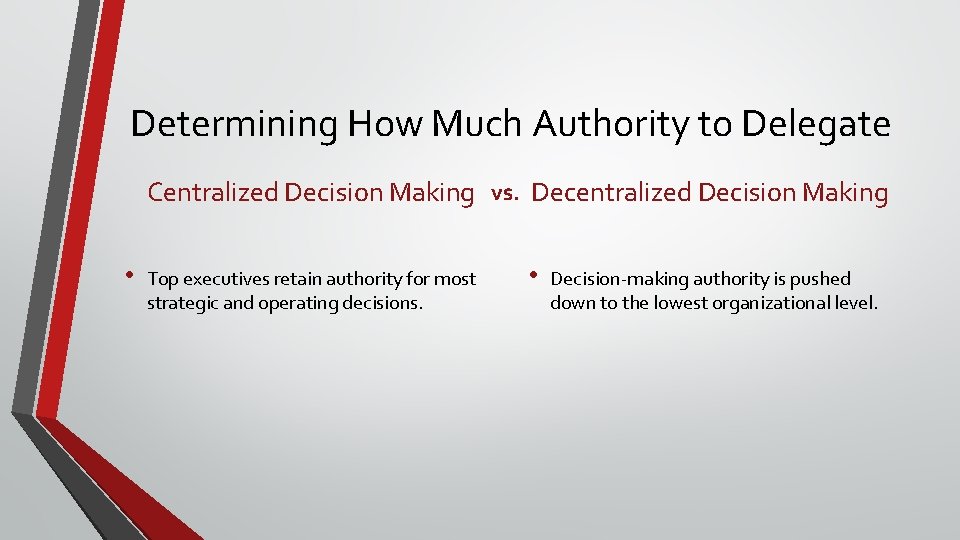 Determining How Much Authority to Delegate

Centralized Decision Making vs. Decentralized Decision Making

• Top executives retain authority for most strategic and operating decisions.

• Decision-making authority is pushed down to the lowest organizational level.